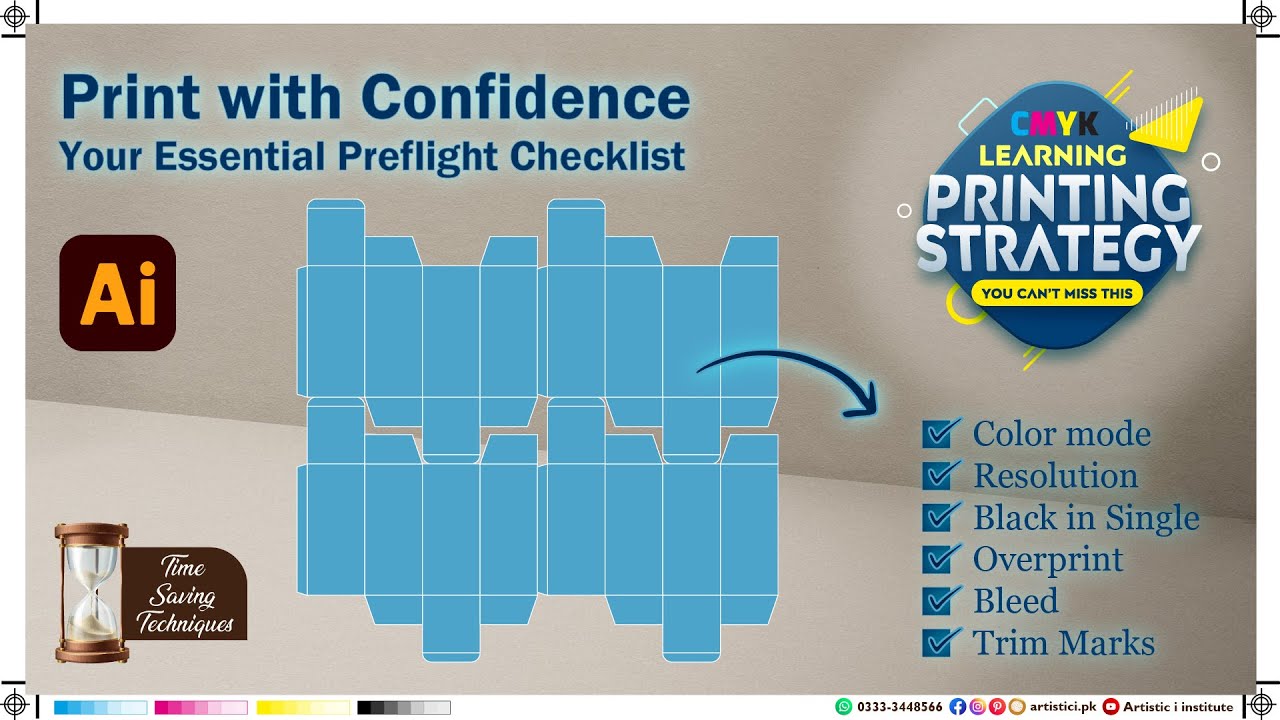 Print with Confidence
Your Essential Preflight Checklist

Ai

CMYK
LEARNING
PRINTING
STRATEGY
YOU CAN'T MISS THIS

Color mode
Resolution
Black in Single
Overprint
Bleed
Trim Marks

Time Saving Techniques

0333-3448566 artistici.pk Artistic i institute